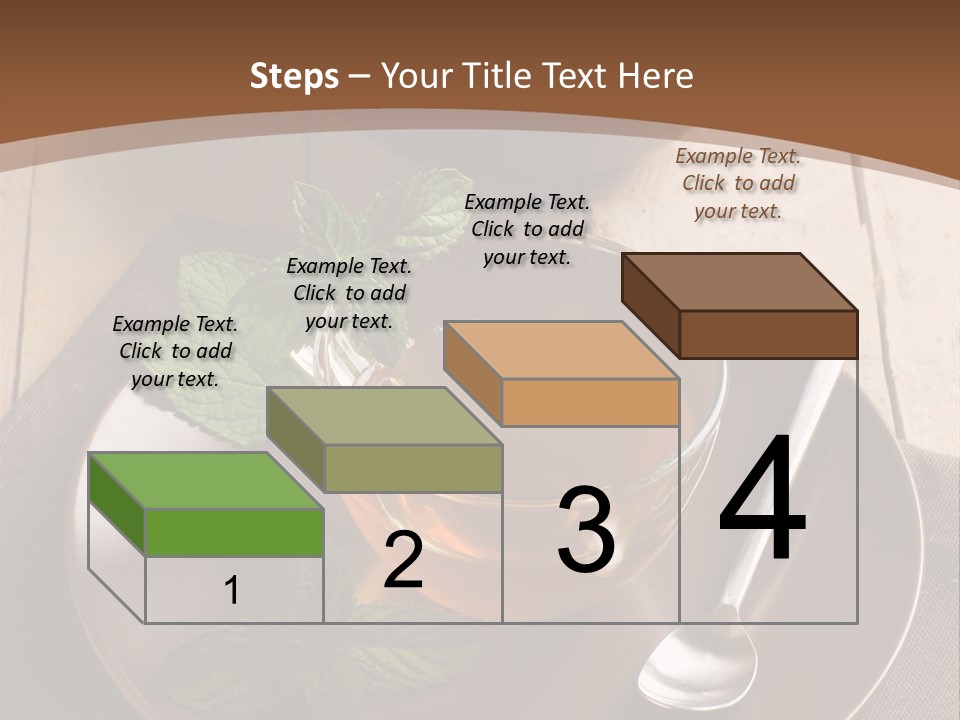 Steps – Your Title Text Here

Example Text. Click to add your text.

Example Text. Click to add your text.

Example Text. Click to add your text.

Example Text. Click to add your text.

1

2

3

4